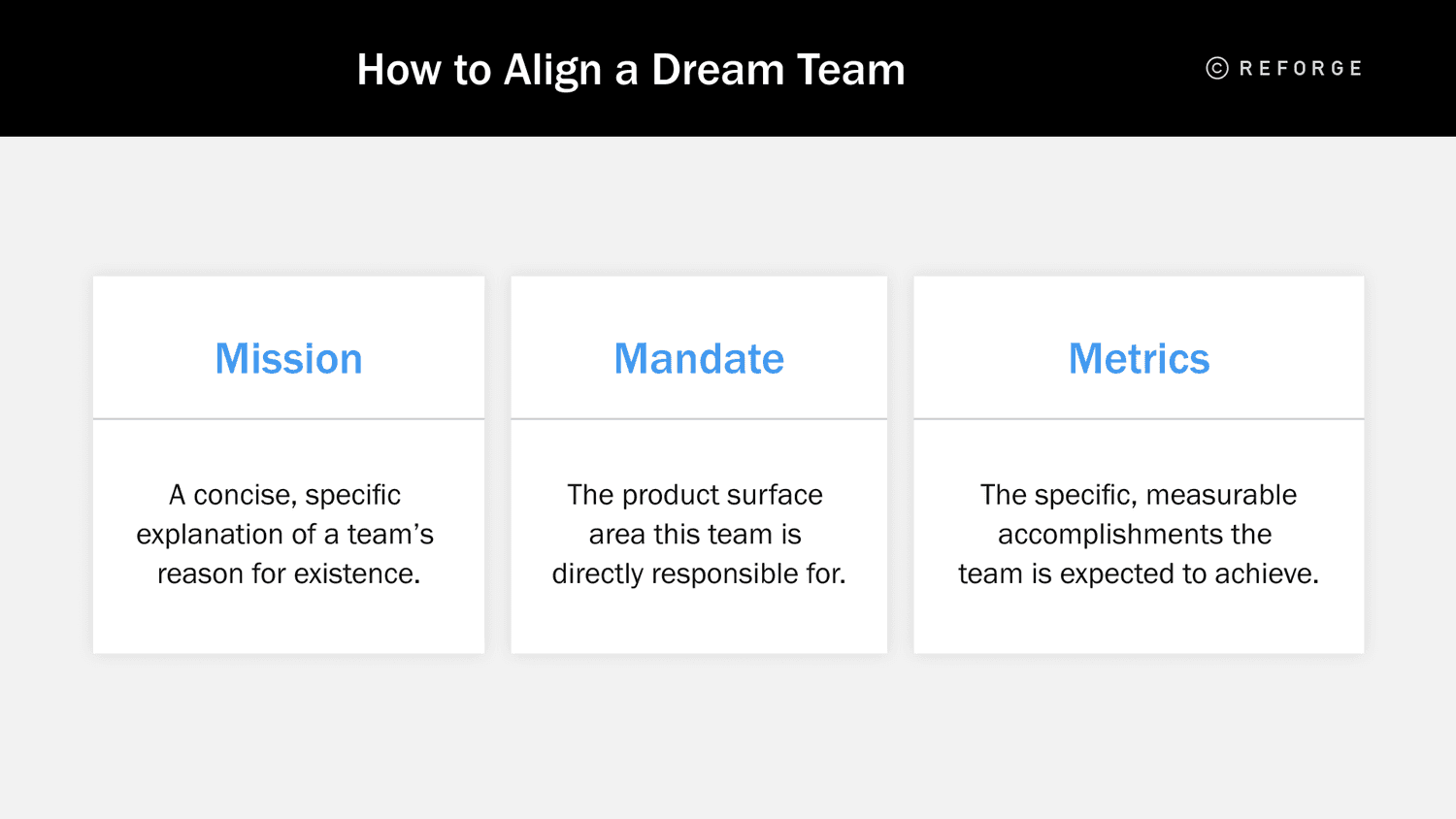 How to Align a Dream Team

© REFORGE

Mission

A concise, specific explanation of a team's reason for existence.

Mandate

The product surface area this team is directly responsible for.

Metrics

The specific, measurable accomplishments the team is expected to achieve.